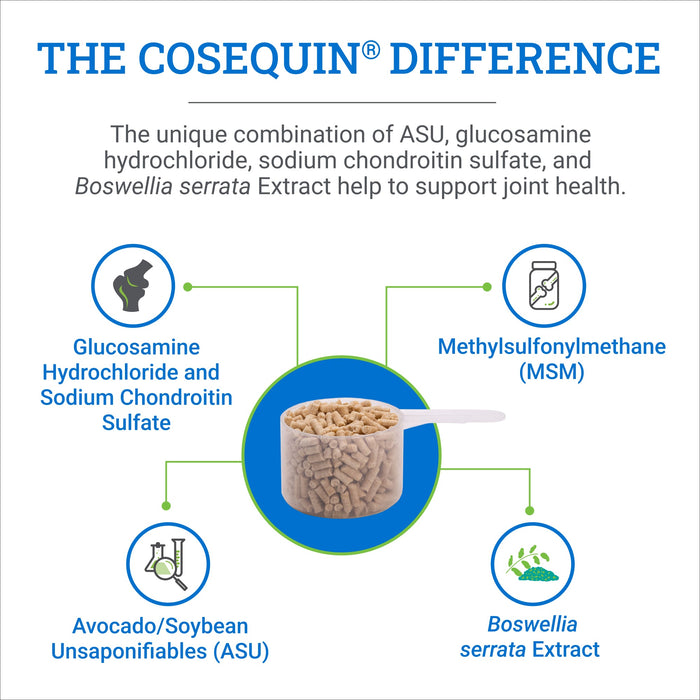 THE COSEQUIN® DIFFERENCE

The unique combination of ASU, glucosamine hydrochloride, sodium chondroitin sulfate, and Boswellia serrata Extract help to support joint health.

Glucosamine Hydrochloride and Sodium Chondroitin Sulfate

Methylsulfonylmethane (MSM)

Avocado/Soybean Unsaponifiables (ASU)

Boswellia serrata Extract